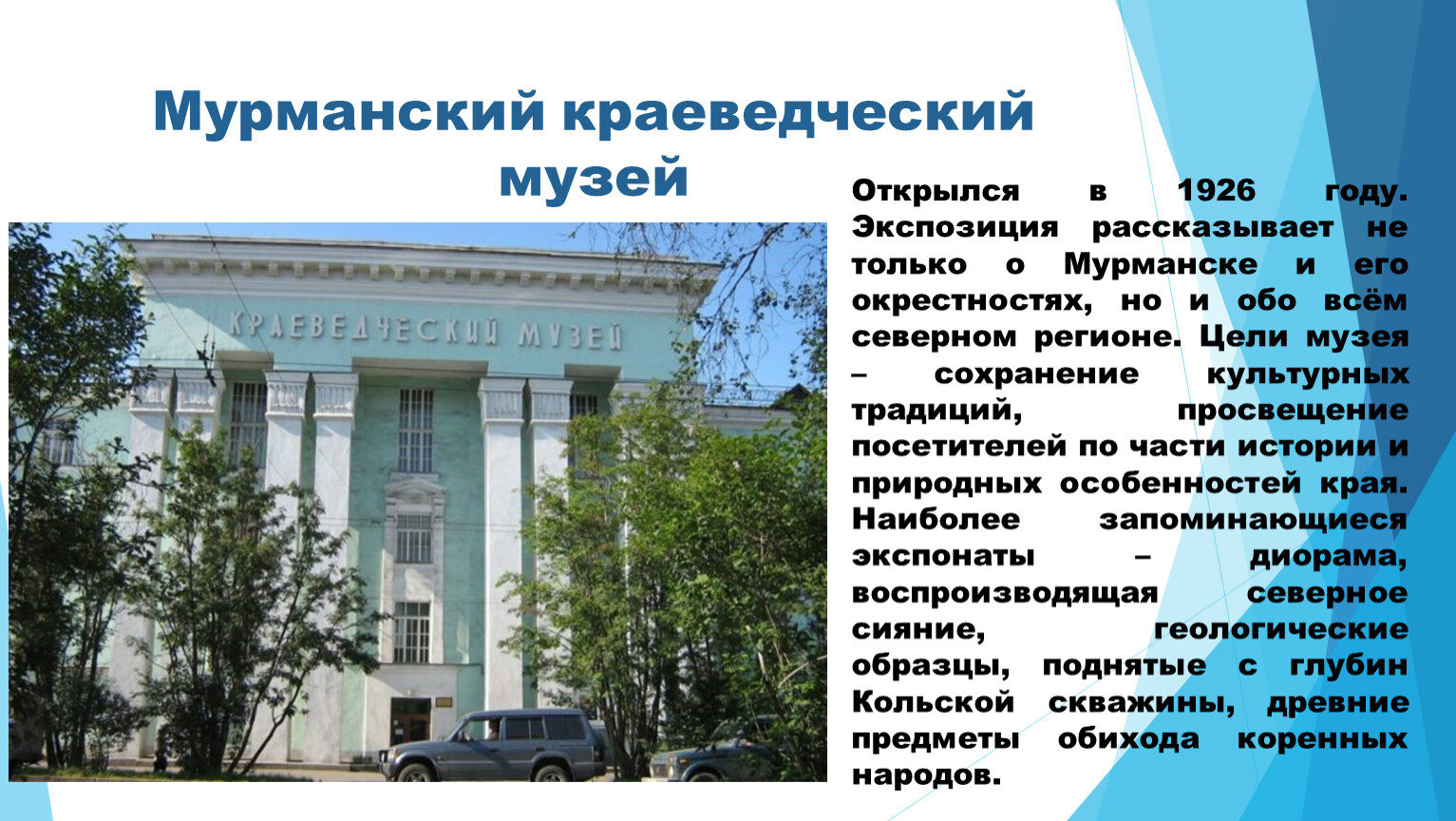 Мурманский краеведческий музей

КРАЕВЕДЧЕСКИЙ МУЗЕЙ

Открылся в 1926 году. Экспозиция рассказывает не только о Мурманске и его окрестностях, но и обо всём северном регионе. Цели музея – сохранение культурных традиций, просвещение посетителей по части истории и природных особенностей края. Наиболее запоминающиеся экспонаты – диорама, воспроизводящая северное сияние, геологические образцы, поднятые с глубин Кольской скважины, древние предметы обихода коренных народов.